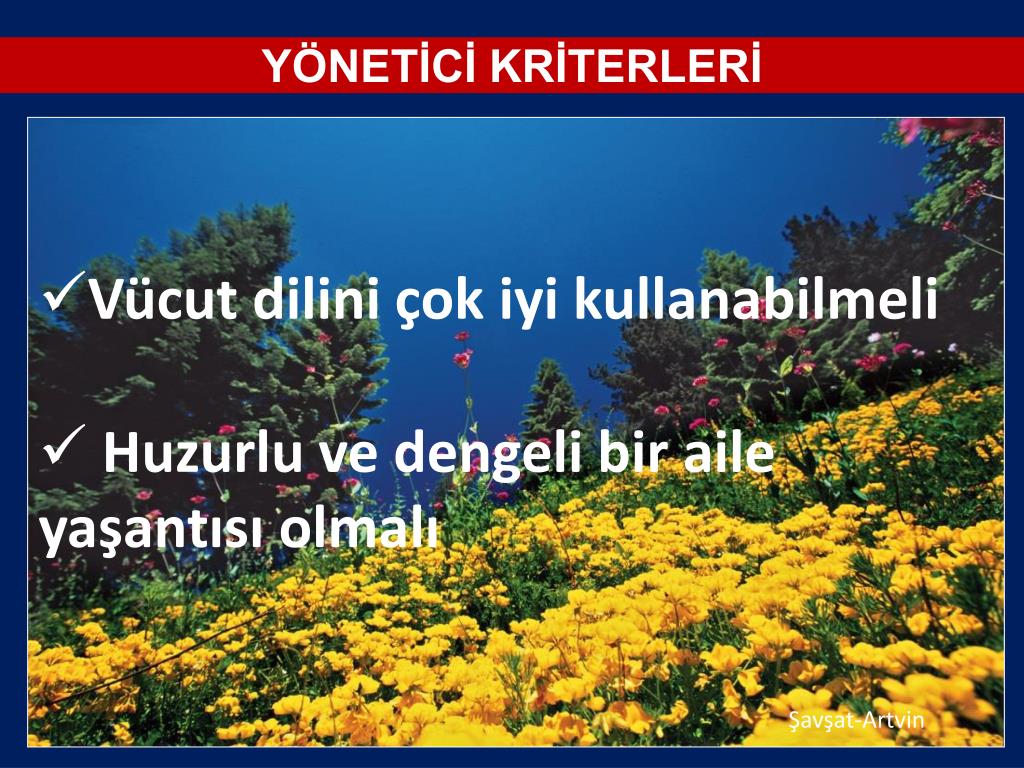 YÖNETİCİ KRİTERLERİ

✓Vücut dilini çok iyi kullanabilmeli

✓ Huzurlu ve dengeli bir aile yaşantısı olmalı

Şavşat-Artvin